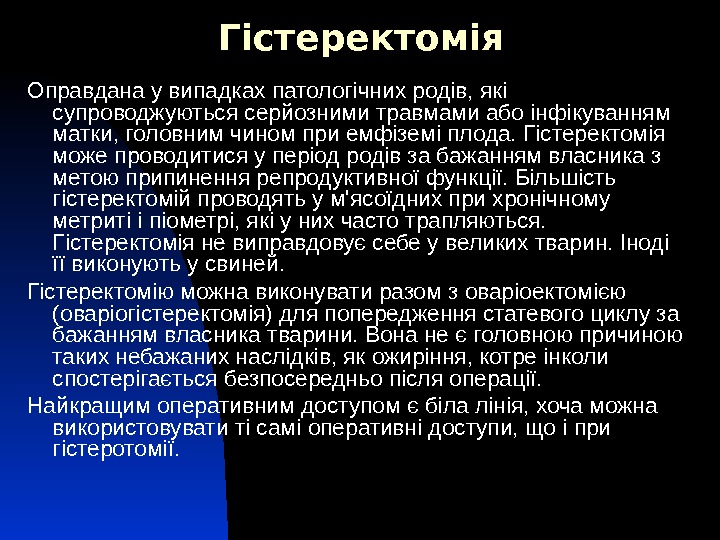 Гістеректомія

Оправдана у випадках патологічних родів, які супроводжуються серйозними травмами або інфікуванням матки, головним чином при емфіземі плода. Гістеректомія може проводитися у період родів за бажанням власника з метою припинення репродуктивної функції. Більшість гістеректомій проводять у м'ясоїдних при хронічному метриті і піометрі, які у них часто трапляються. Гістеректомія не виправдовує себе у великих тварин. Іноді її виконують у свиней.

Гістеректомію можна виконувати разом з оваріоектомією (оваріогістеректомія) для попередження статевого циклу за бажанням власника тварини. Вона не є головною причиною таких небажаних наслідків, як ожиріння, котре інколи спостерігається безпосередньо після операції.

Найкращим оперативним доступом є біла лінія, хоча можна використовувати ті самі оперативні доступи, що і при гістеротомії.